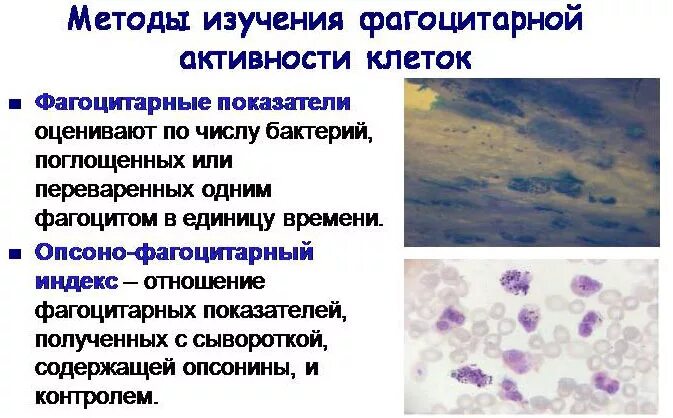 Методы изучения фагоцитарной активности клеток

■ Фагоцитарные показатели оценивают по числу бактерий, поглощенных или переваренных одним фагоцитом в единицу времени.

■ Опсоно-фагоцитарный индекс – отношение фагоцитарных показателей, полученных с сывороткой, содержащей опсонины, и контролем.